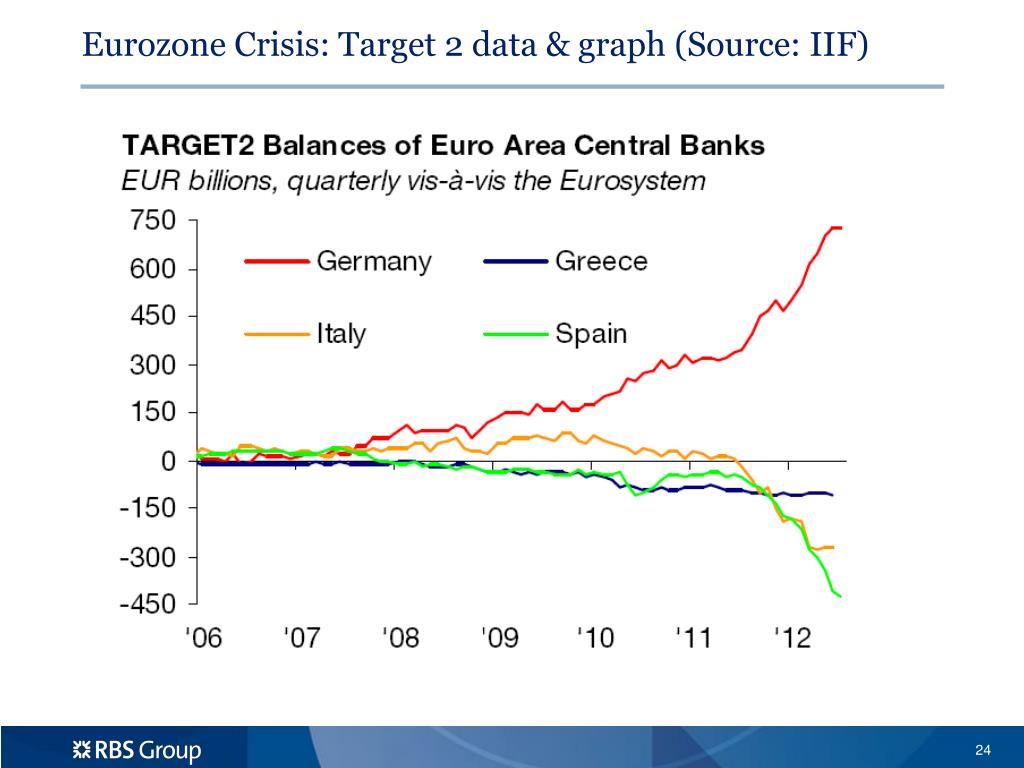 Eurozone Crisis: Target 2 data & graph (Source: IIF)

TARGET2 Balances of Euro Area Central Banks
EUR billions, quarterly vis-à-vis the Eurosystem

750
600
450
300
150
0
-150
-300
-450

Germany
Greece
Italy
Spain

'06 '07 '08 '09 '10 '11 '12

RBS Group

24